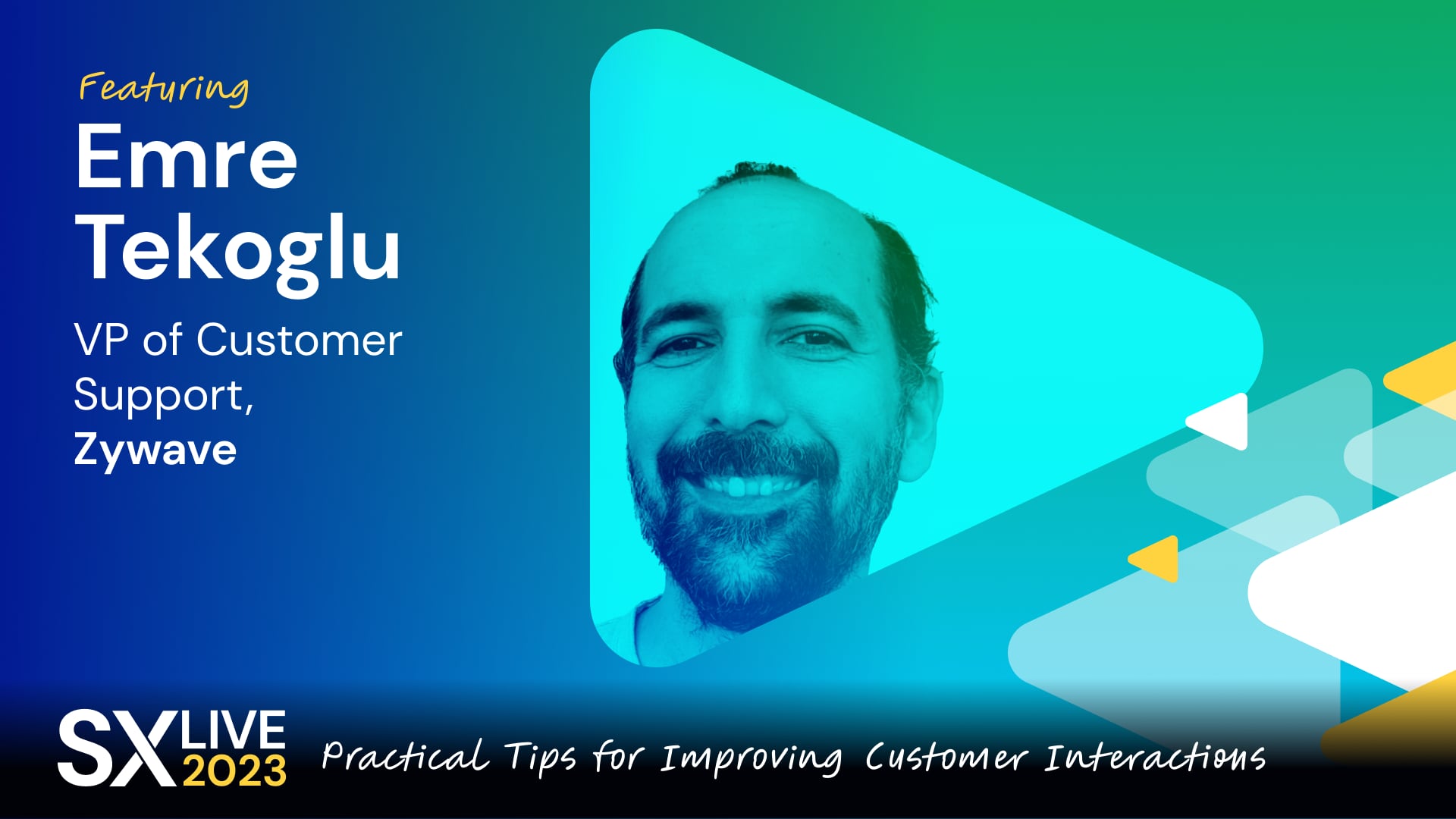 Featuring
Emre Tekoglu
VP of Customer Support,
Zywave

SX LIVE 2023
Practical Tips for Improving Customer Interactions